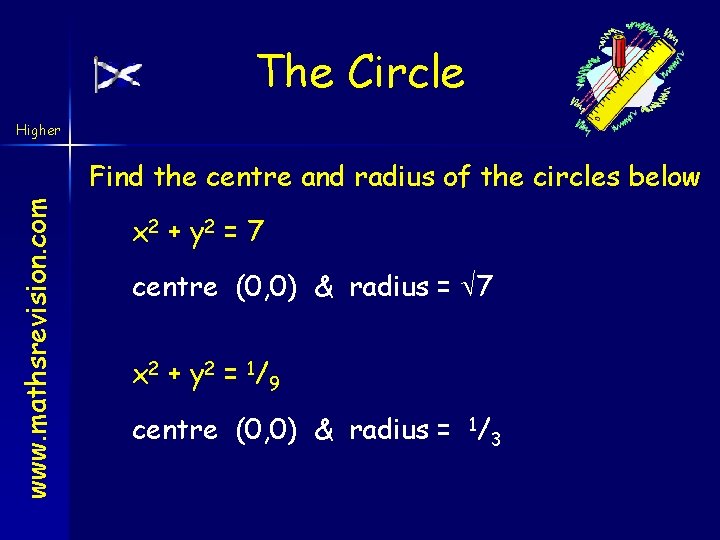 The Circle

Higher

www.mathsrevision.com

Find the centre and radius of the circles below

$x^2 + y^2 = 7$

centre (0,0) & radius = $\sqrt{7}$

$x^2 + y^2 = {}^1/_9$

centre (0,0) & radius = ${}^1/_3$